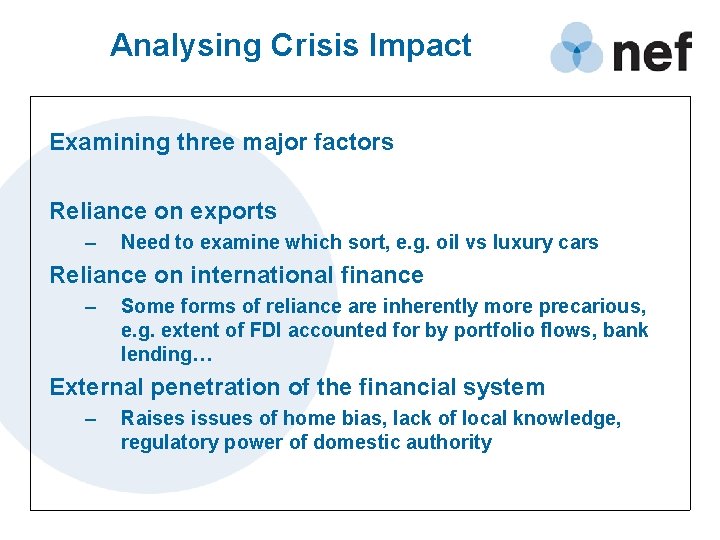 Analysing Crisis Impact

nef

Examining three major factors

Reliance on exports

– Need to examine which sort, e.g. oil vs luxury cars

Reliance on international finance

– Some forms of reliance are inherently more precarious, e.g. extent of FDI accounted for by portfolio flows, bank lending…

External penetration of the financial system

– Raises issues of home bias, lack of local knowledge, regulatory power of domestic authority